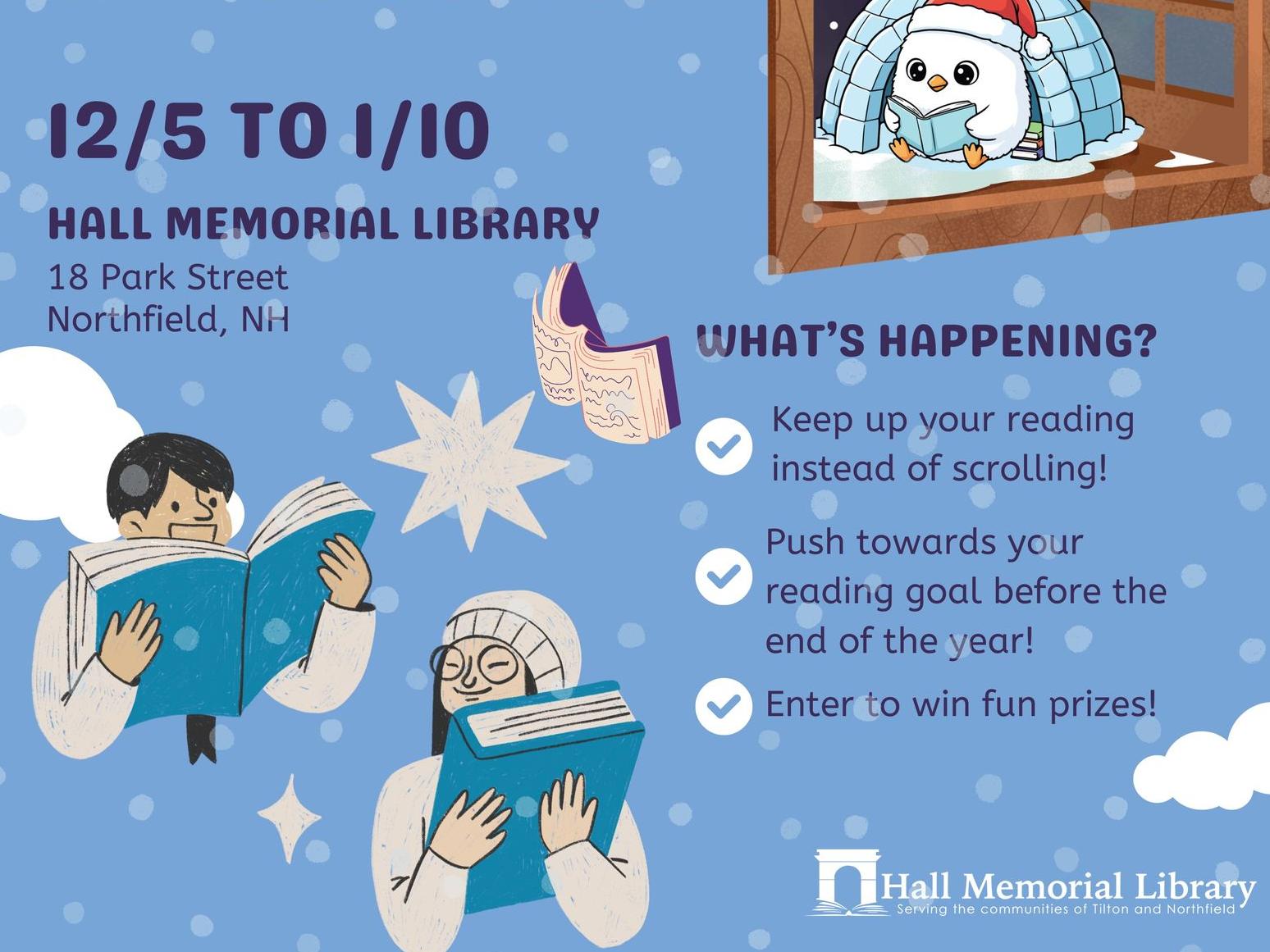 12/5 TO 1/10

HALL MEMORIAL LIBRARY

18 Park Street
Northfield, NH

WHAT'S HAPPENING?

Keep up your reading instead of scrolling!

Push towards your reading goal before the end of the year!

Enter to win fun prizes!

Hall Memorial Library
Serving the communities of Tilton and Northfield